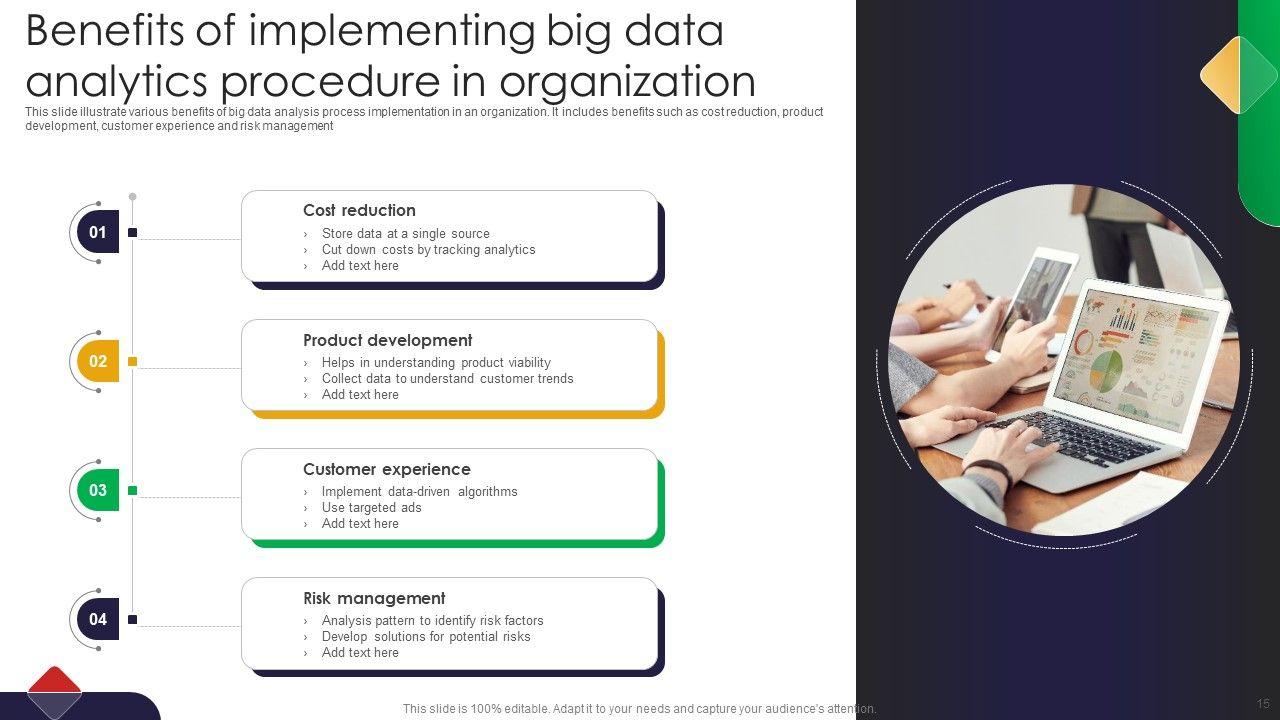 Benefits of implementing big data analytics procedure in organization

This slide illustrate various benefits of big data analysis process implementation in an organization. It includes benefits such as cost reduction, product development, customer experience and risk management

01

Cost reduction
› Store data at a single source
› Cut down costs by tracking analytics
› Add text here

02

Product development
› Helps in understanding product viability
› Collect data to understand customer trends
› Add text here

03

Customer experience
› Implement data-driven algorithms
› Use targeted ads
› Add text here

04

Risk management
› Analysis pattern to identify risk factors
› Develop solutions for potential risks
› Add text here

This slide is 100% editable. Adapt it to your needs and capture your audience's attention.

15